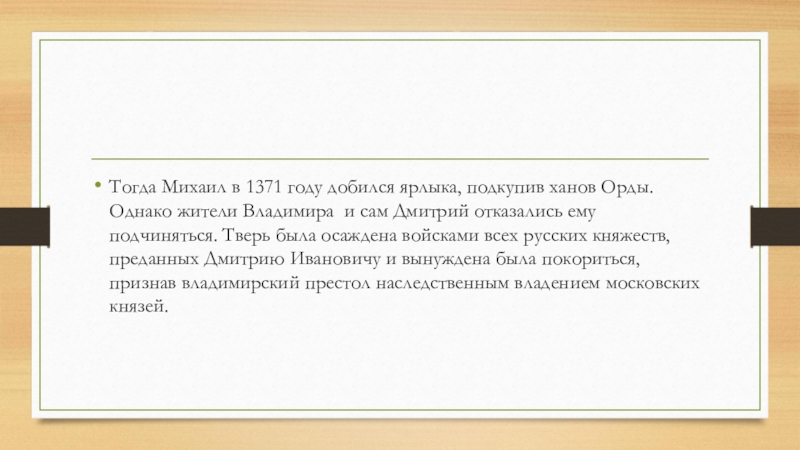 • Тогда Михаил в 1371 году добился ярлыка, подкупив ханов Орды. Однако жители Владимира и сам Дмитрий отказались ему подчиняться. Тверь была осаждена войсками всех русских княжеств, преданных Дмитрию Ивановичу и вынуждена была покориться, признав владимирский престол наследственным владением московских князей.